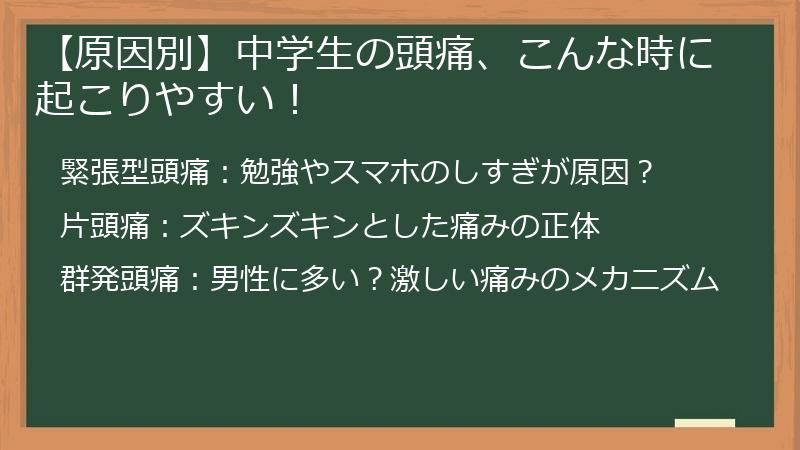 【原因別】中学生の頭痛、こんな時に起こりやすい！

緊張型頭痛：勉強やスマホのしすぎが原因？

片頭痛：ズキンズキンとした痛みの正体

群発頭痛：男性に多い？激しい痛みのメカニズム